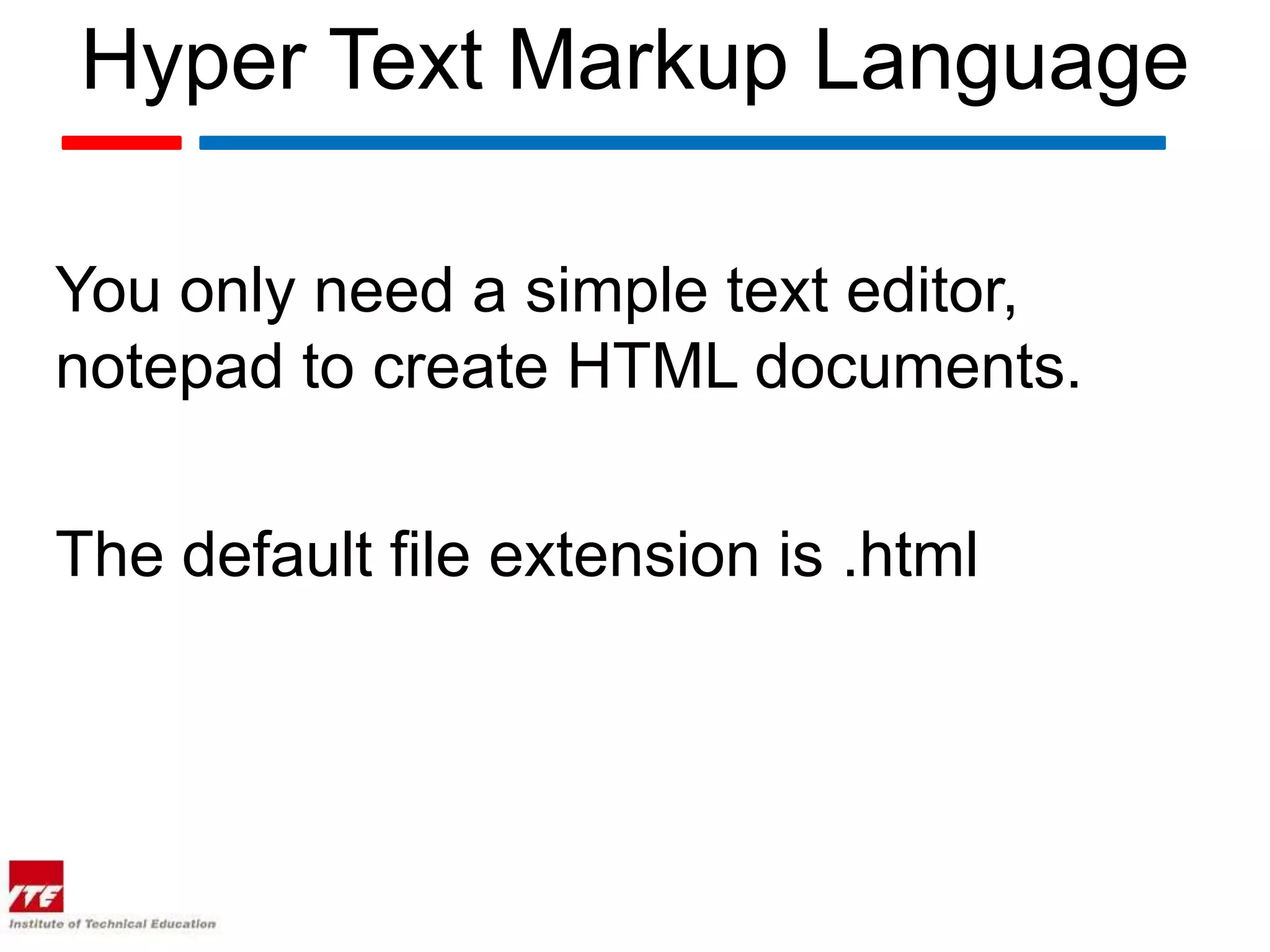 Hyper Text Markup Language

You only need a simple text editor, notepad to create HTML documents.

The default file extension is .html

ITE
Institute of Technical Education